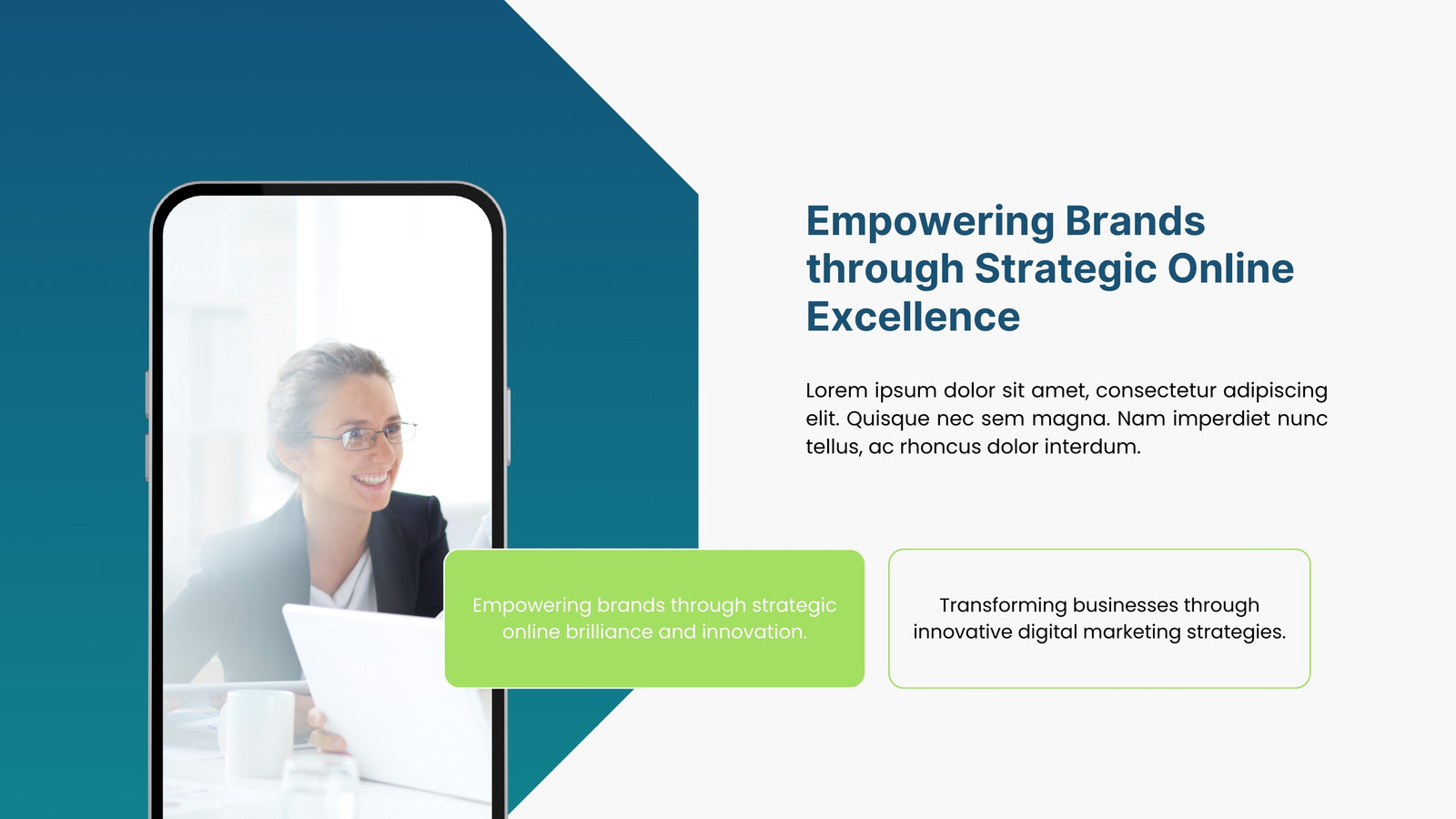 Empowering Brands through Strategic Online Excellence

Lorem ipsum dolor sit amet, consectetur adipiscing elit. Quisque nec sem magna. Nam imperdiet nunc tellus, ac rhoncus dolor interdum.

Empowering brands through strategic online brilliance and innovation.

Transforming businesses through innovative digital marketing strategies.